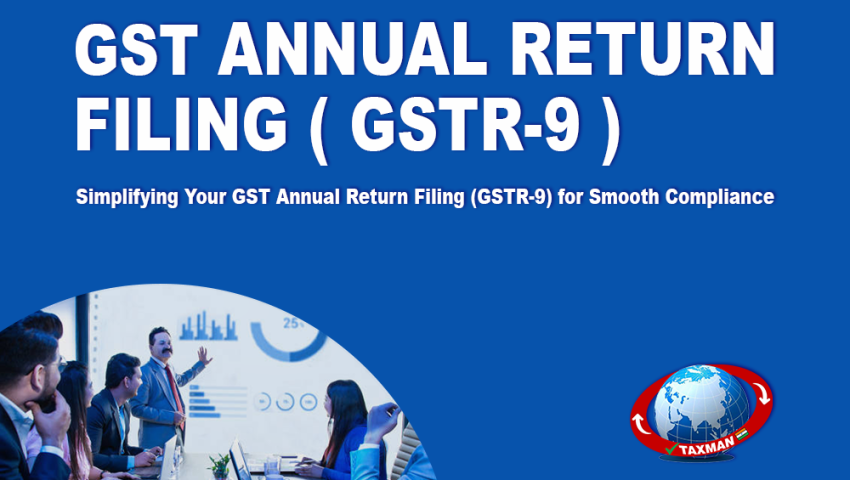 GST ANNUAL RETURN FILING ( GSTR-9 )

Simplifying Your GST Annual Return Filing (GSTR-9) for Smooth Compliance

25%

TAXMAN